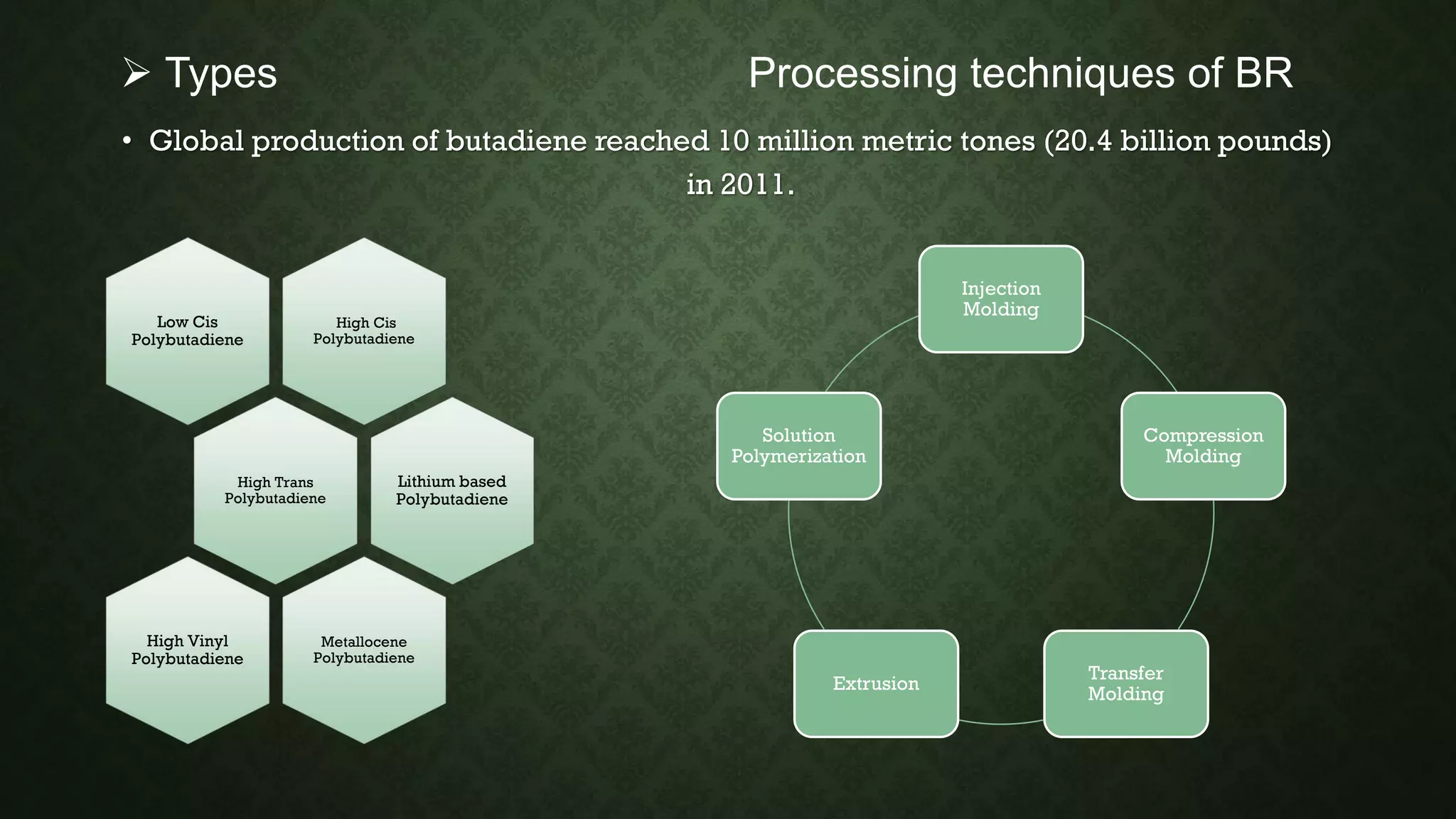 ➢ Types

Processing techniques of BR

• Global production of butadiene reached 10 million metric tones (20.4 billion pounds) in 2011.

Low Cis Polybutadiene

High Cis Polybutadiene

High Trans Polybutadiene

Lithium based Polybutadiene

High Vinyl Polybutadiene

Metallocene Polybutadiene

Injection Molding

Compression Molding

Transfer Molding

Extrusion

Solution Polymerization